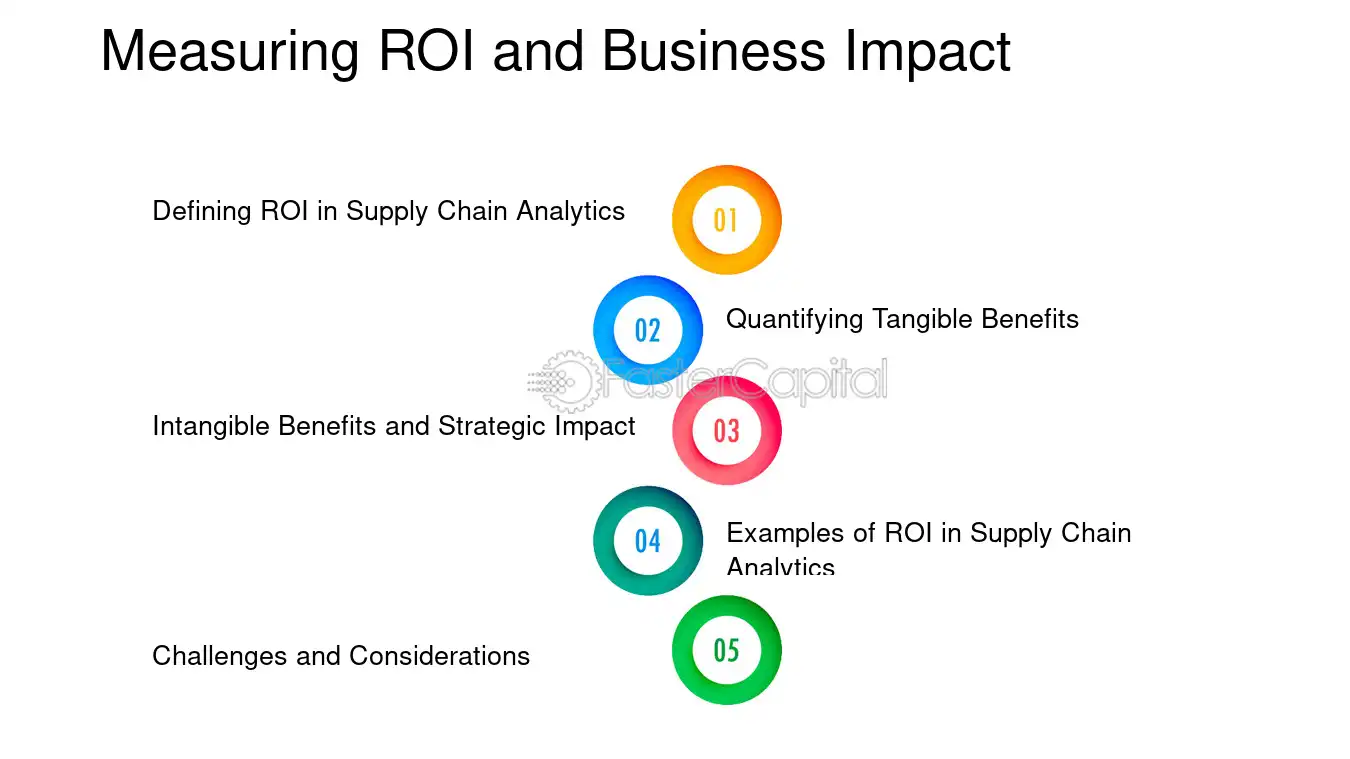 Measuring ROI and Business Impact

Defining ROI in Supply Chain Analytics

01

02

Quantifying Tangible Benefits

Intangible Benefits and Strategic Impact

03

04

Examples of ROI in Supply Chain Analytics

Challenges and Considerations

05

FasterCapital